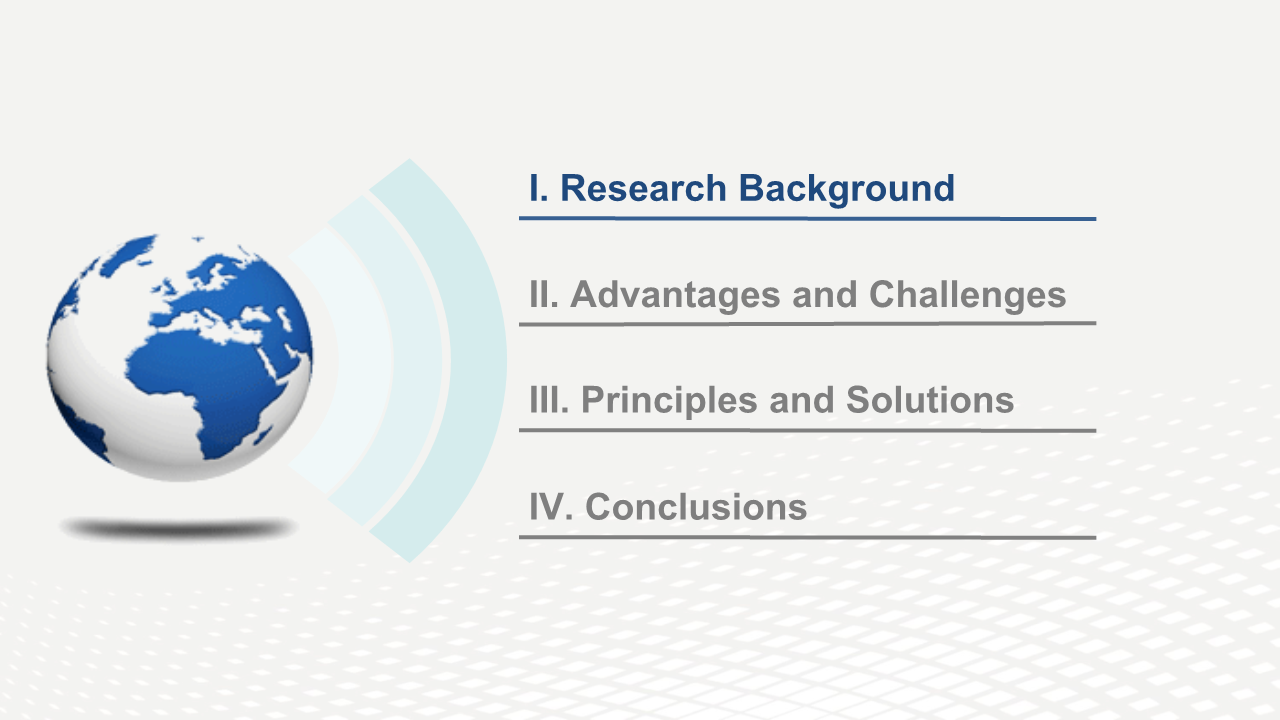 I. Research Background

II. Advantages and Challenges

III. Principles and Solutions

IV. Conclusions